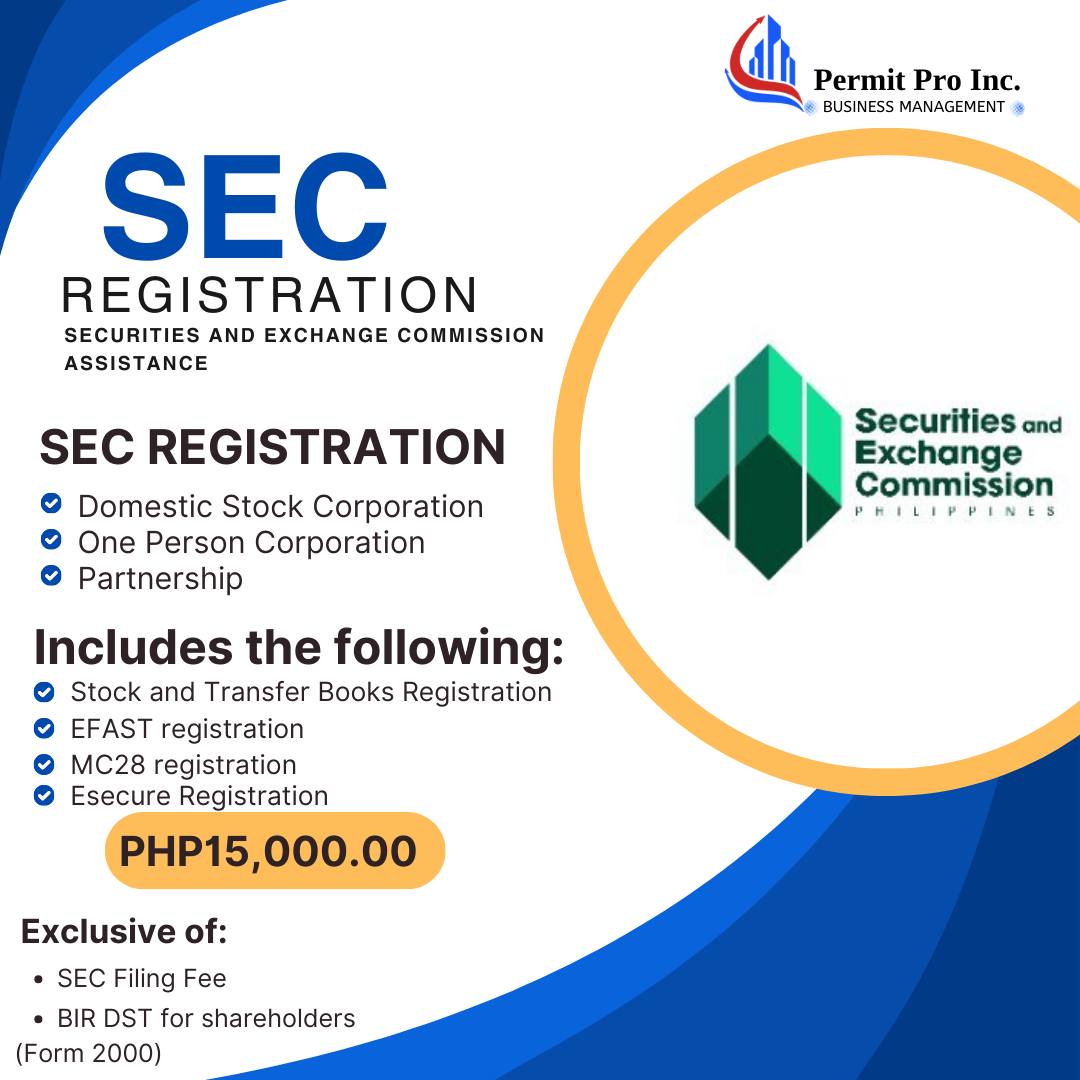 Permit Pro Inc.
BUSINESS MANAGEMENT

SEC
REGISTRATION
SECURITIES AND EXCHANGE COMMISSION ASSISTANCE

SEC REGISTRATION
Domestic Stock Corporation
One Person Corporation
Partnership

Includes the following:
Stock and Transfer Books Registration
EFAST registration
MC28 registration
Esecure Registration

PHP15,000.00

Exclusive of:
• SEC Filing Fee
• BIR DST for shareholders (Form 2000)

Securities and Exchange Commission
PHILIPPINES